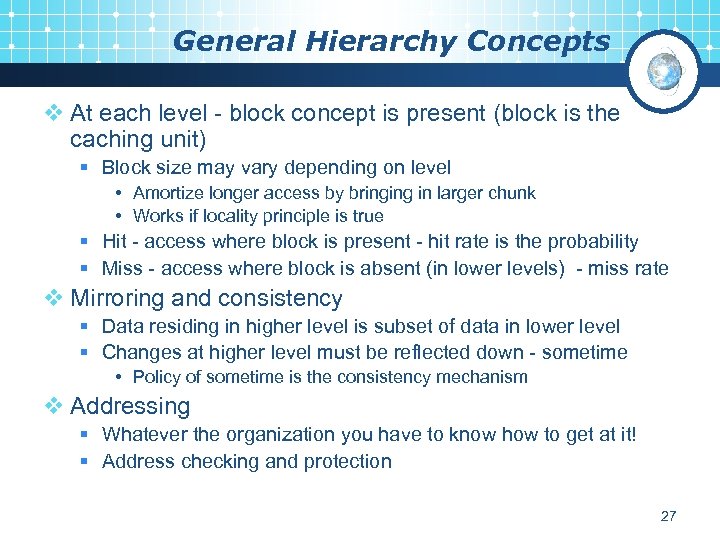 General Hierarchy Concepts

❖ At each level - block concept is present (block is the caching unit)

▪ Block size may vary depending on level

• Amortize longer access by bringing in larger chunk

• Works if locality principle is true

▪ Hit - access where block is present - hit rate is the probability

▪ Miss - access where block is absent (in lower levels) - miss rate

❖ Mirroring and consistency

▪ Data residing in higher level is subset of data in lower level

▪ Changes at higher level must be reflected down - sometime

• Policy of sometime is the consistency mechanism

❖ Addressing

▪ Whatever the organization you have to know how to get at it!

▪ Address checking and protection

27